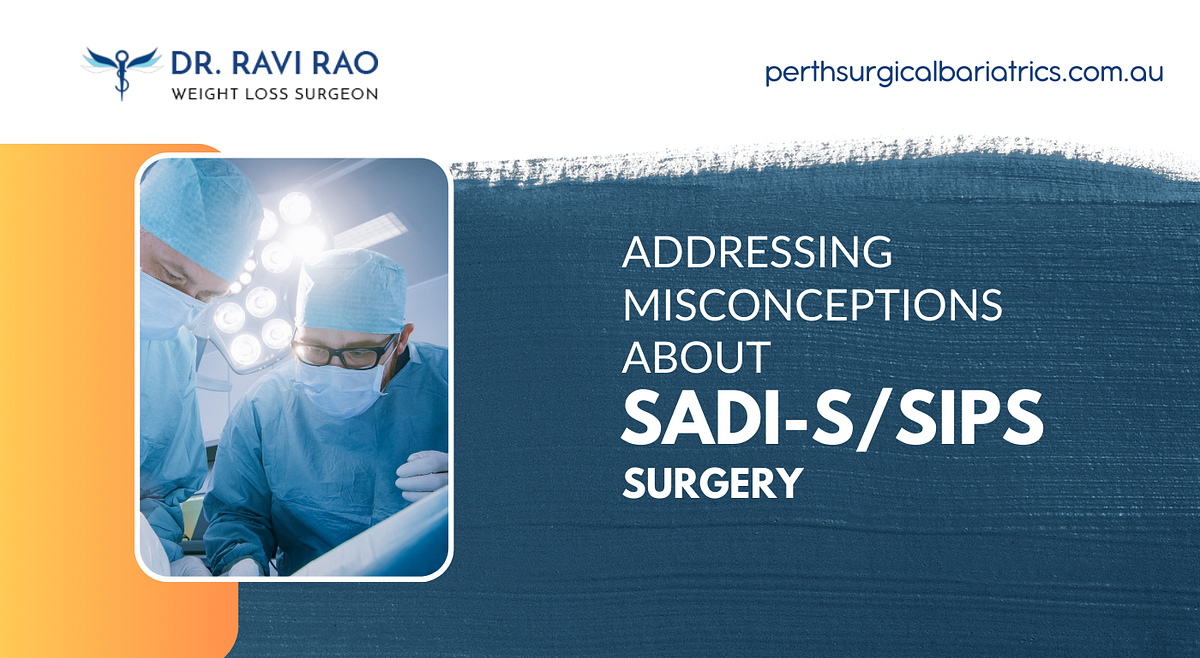 DR. RAVI RAO
WEIGHT LOSS SURGEON

perthsurgicalbariatrics.com.au

ADDRESSING MISCONCEPTIONS ABOUT SADI-S/SIPS SURGERY